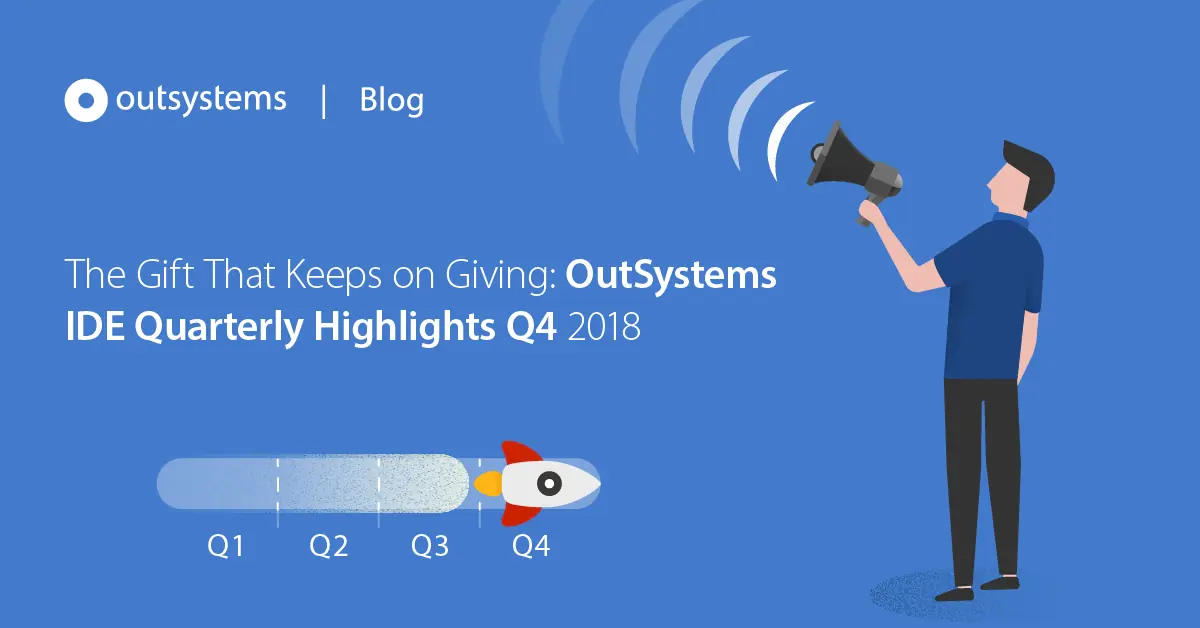 outsystems | Blog

The Gift That Keeps on Giving: OutSystems IDE Quarterly Highlights Q4 2018

Q1 Q2 Q3 Q4